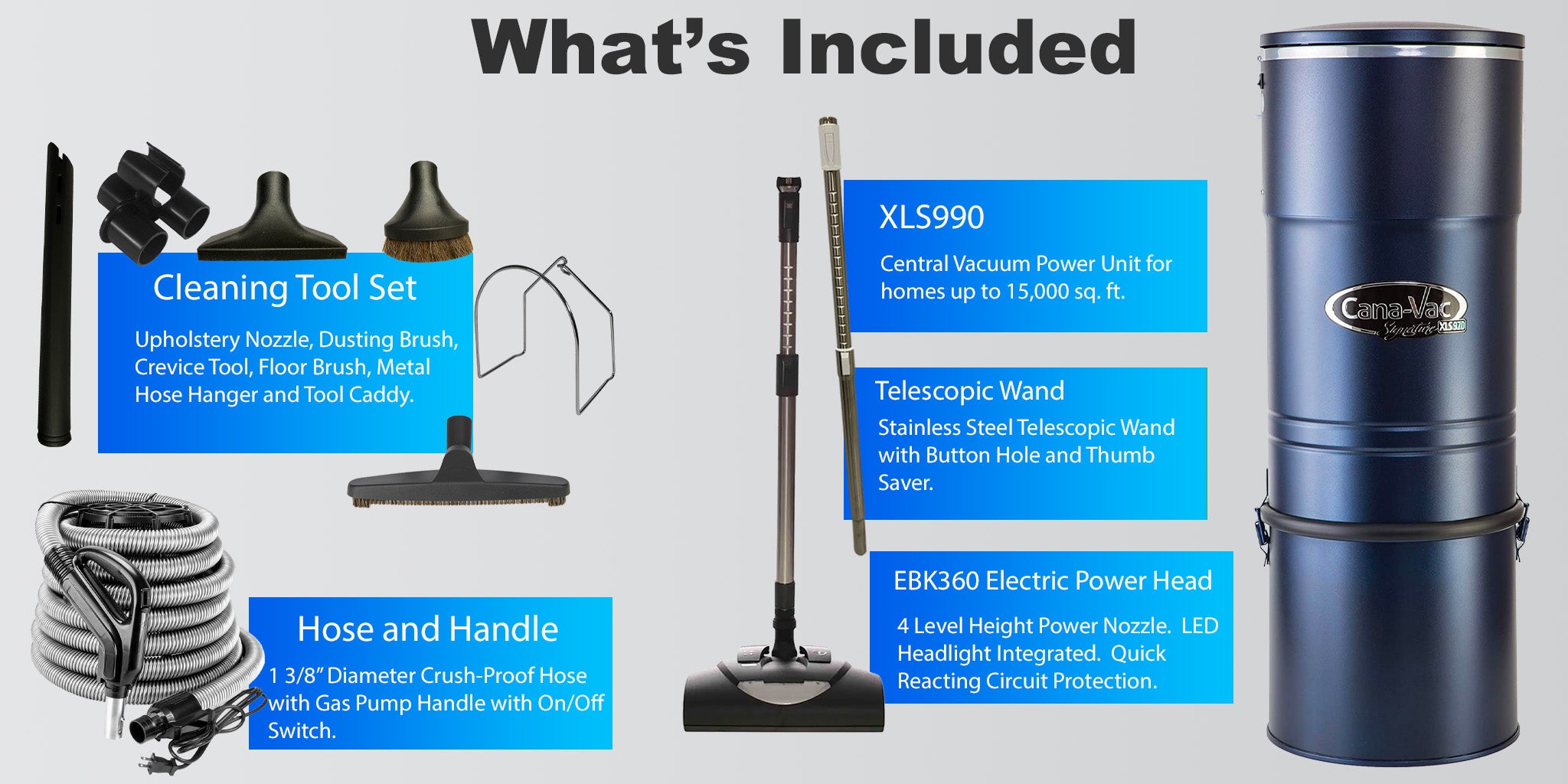 What's Included

Cleaning Tool Set

Upholstery Nozzle, Dusting Brush, Crevice Tool, Floor Brush, Metal Hose Hanger and Tool Caddy.

Hose and Handle

1 3/8" Diameter Crush-Proof Hose with Gas Pump Handle with On/Off Switch.

XLS990

Central Vacuum Power Unit for homes up to 15,000 sq. ft.

Telescopic Wand

Stainless Steel Telescopic Wand with Button Hole and Thumb Saver.

EBK360 Electric Power Head

4 Level Height Power Nozzle. LED Headlight Integrated. Quick Reacting Circuit Protection.

Cana-Vac
Signature XLS970